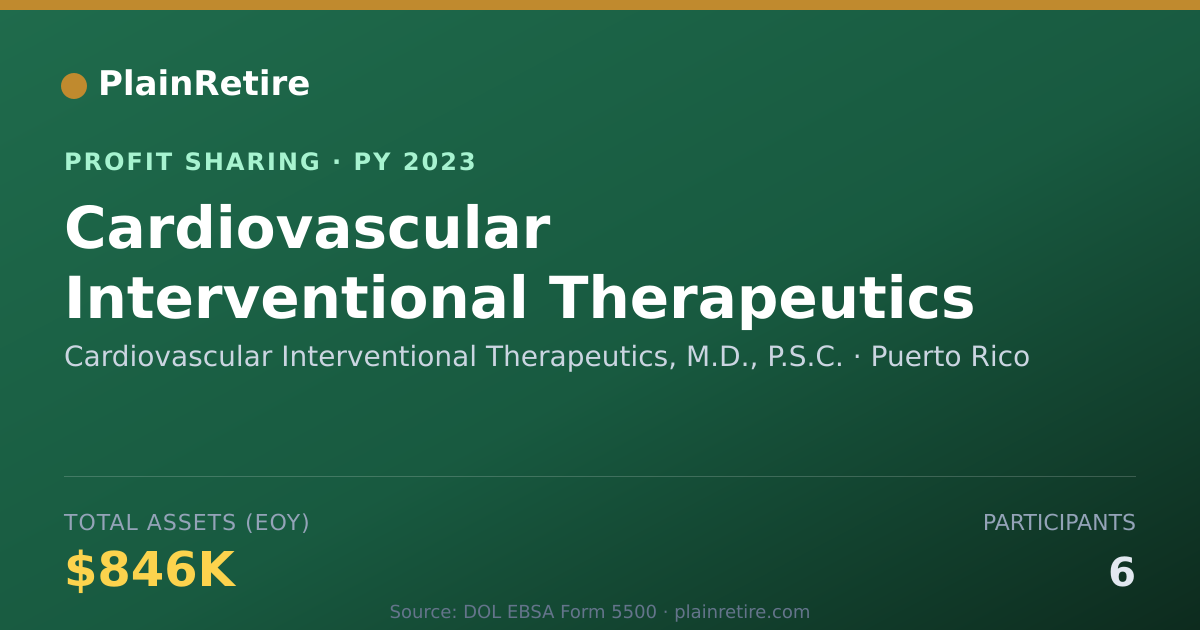 PlainRetire

PROFIT SHARING · PY 2023

Cardiovascular Interventional Therapeutics

Cardiovascular Interventional Therapeutics, M.D., P.S.C. · Puerto Rico

TOTAL ASSETS (EOY)

$846K

PARTICIPANTS

6

Source: DOL EBSA Form 5500 · plainretire.com